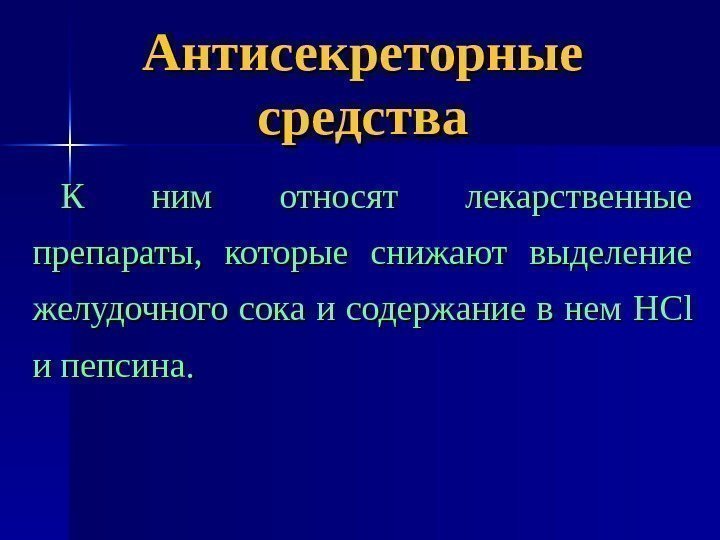 Антисекреторные средства

К ним относят лекарственные препараты, которые снижают выделение желудочного сока и содержание в нем $HCl$ и пепсина.